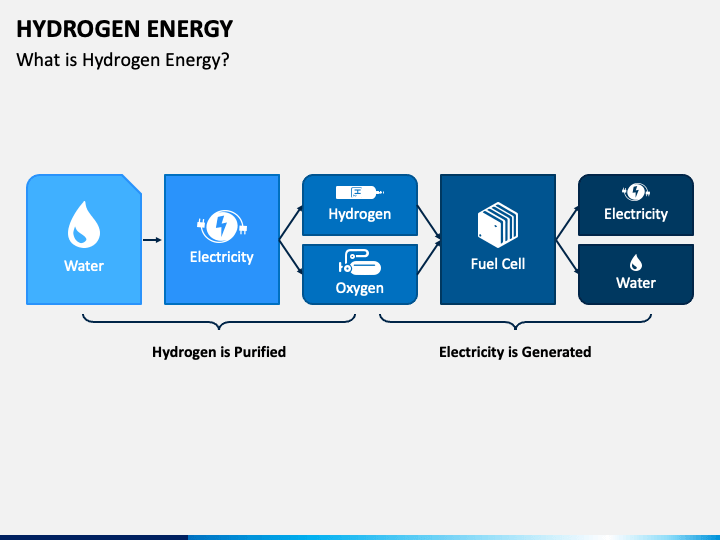 HYDROGEN ENERGY
What is Hydrogen Energy?

Water

Electricity

Hydrogen

Oxygen

Fuel Cell

Electricity

Water

Hydrogen is Purified

Electricity is Generated